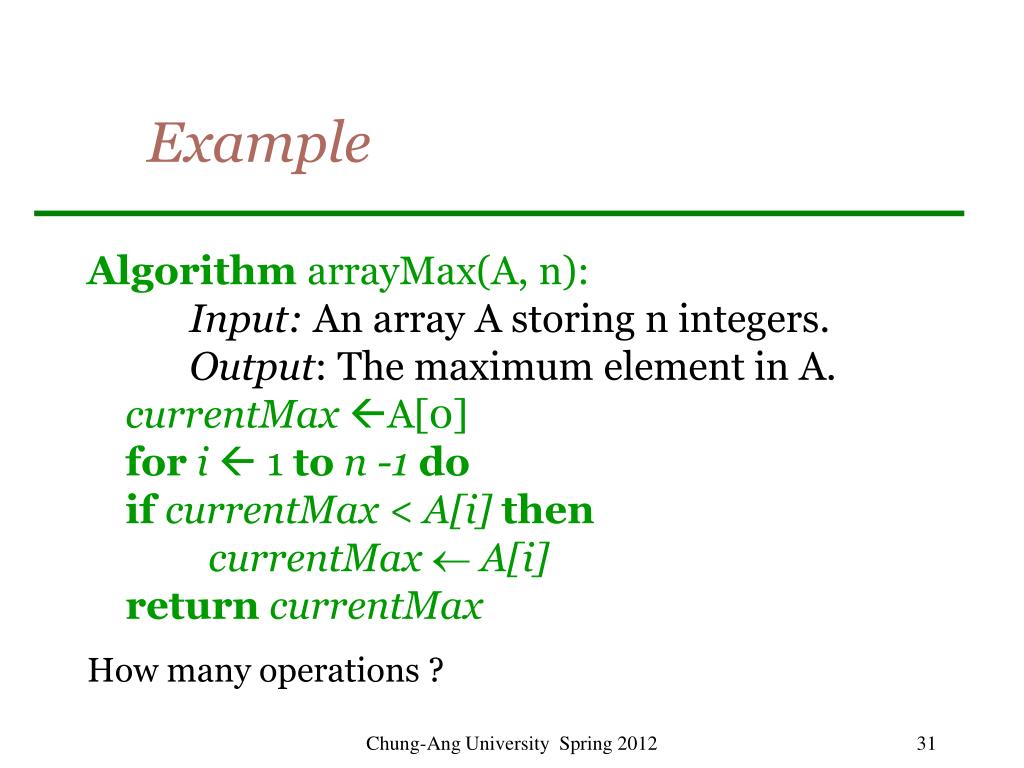 Example

Algorithm arrayMax(A, n):
Input: An array A storing n integers.
Output: The maximum element in A.
currentMax ←A[0]
for i ← 1 to n -1 do
if currentMax < A[i] then
currentMax ← A[i]
return currentMax

How many operations ?

Chung-Ang University Spring 2012

31